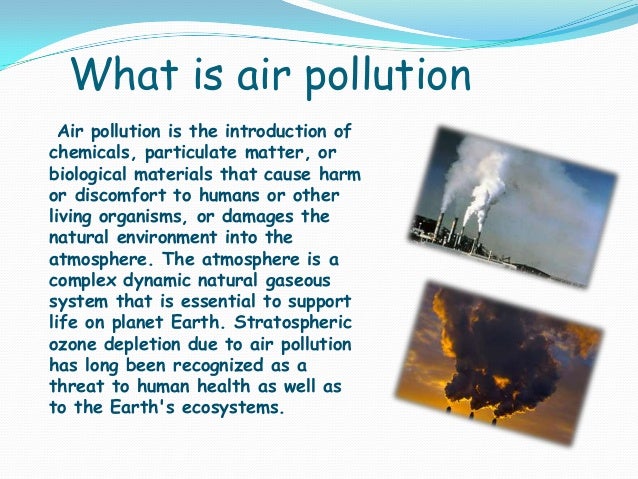 What is air pollution

Air pollution is the introduction of chemicals, particulate matter, or biological materials that cause harm or discomfort to humans or other living organisms, or damages the natural environment into the atmosphere. The atmosphere is a complex dynamic natural gaseous system that is essential to support life on planet Earth. Stratospheric ozone depletion due to air pollution has long been recognized as a threat to human health as well as to the Earth's ecosystems.